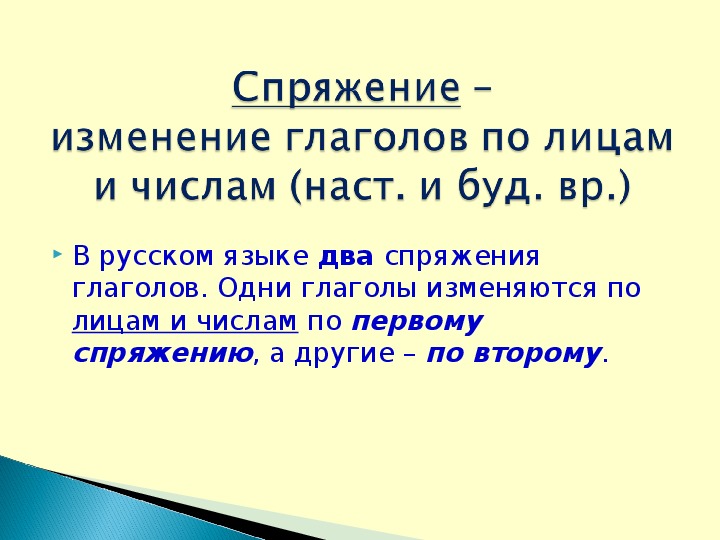 Спряжение – изменение глаголов по лицам и числам (наст. и буд. вр.)

В русском языке два спряжения глаголов. Одни глаголы изменяются по лицам и числам по первому спряжению, а другие – по второму.